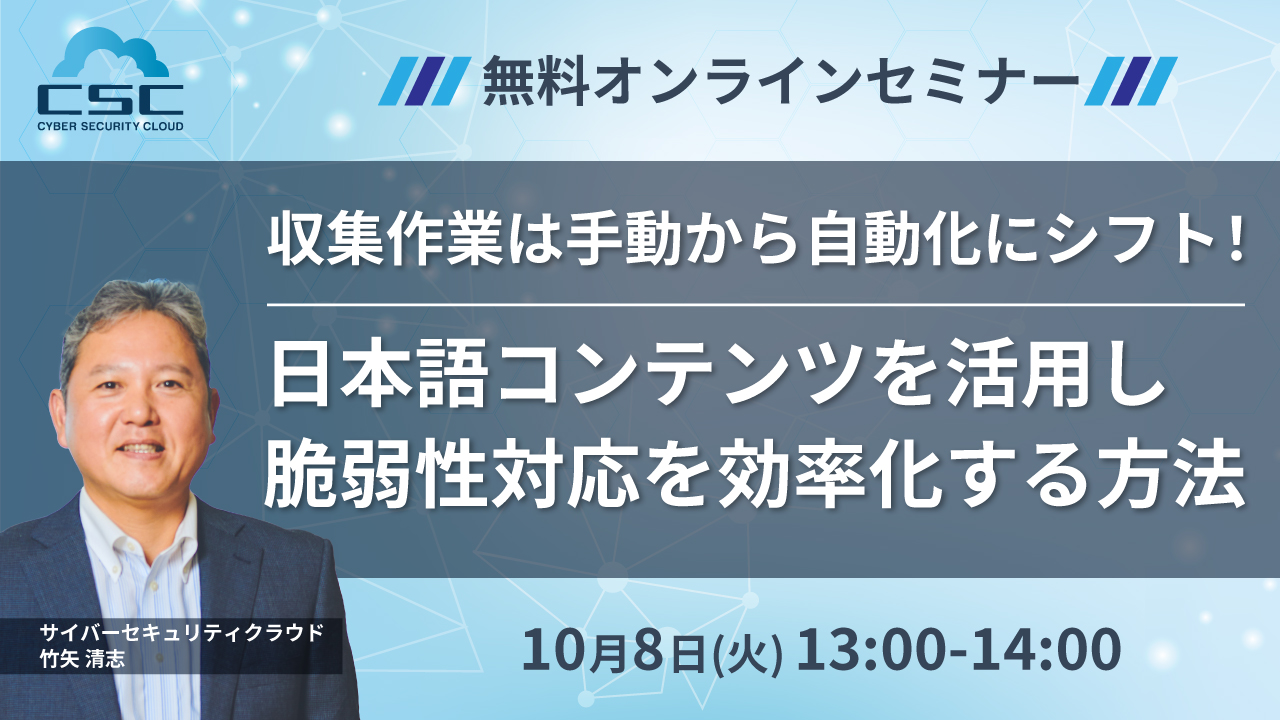 CSC
CYBER SECURITY CLOUD

無料オンラインセミナー

収集作業は手動から自動化にシフト!

日本語コンテンツを活用し
脆弱性対応を効率化する方法

サイバーセキュリティクラウド
竹矢 清志

10月8日(火) 13:00-14:00